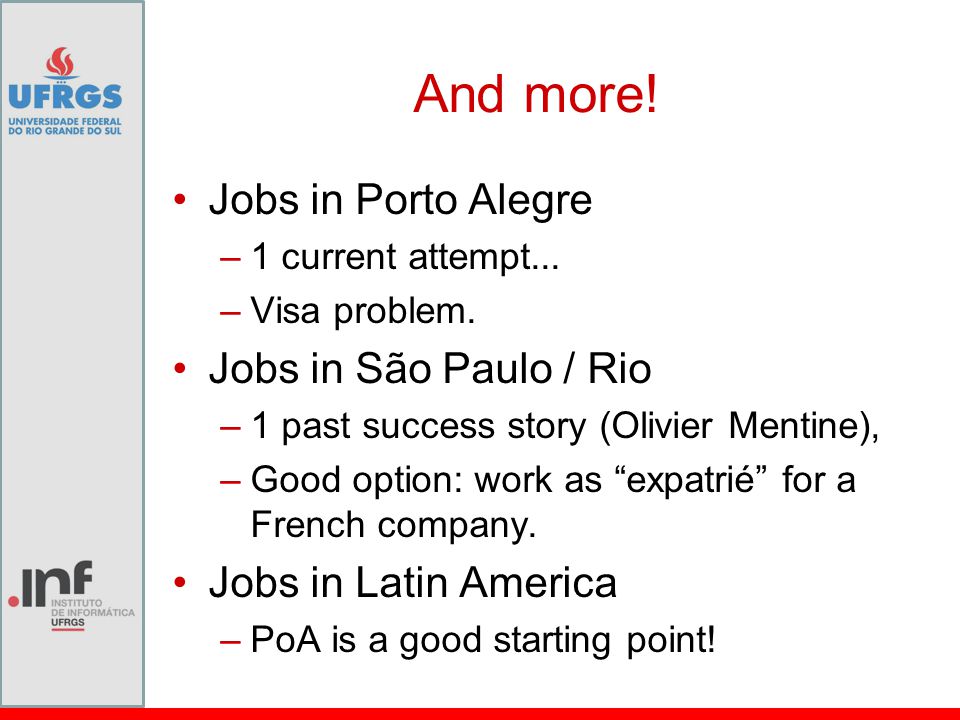 UFRGS
UNIVERSIDADE FEDERAL DO RIO GRANDE DO SUL

And more!

• Jobs in Porto Alegre
– 1 current attempt...
– Visa problem.
• Jobs in São Paulo / Rio
– 1 past success story (Olivier Mentine),
– Good option: work as “expatrié” for a French company.
• Jobs in Latin America
– PoA is a good starting point!

.inf
INSTITUTO DE INFORMÁTICA UFRGS